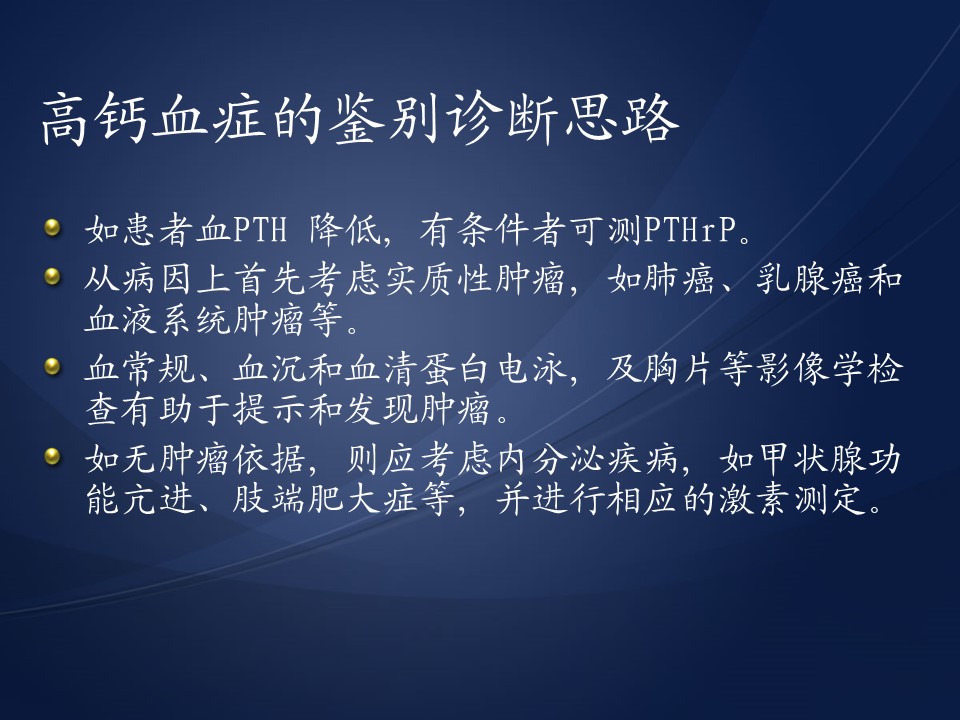 高钙血症的鉴别诊断思路

- 如患者血PTH 降低，有条件者可测PTHrP。
- 从病因上首先考虑实质性肿瘤，如肺癌、乳腺癌和血液系统肿瘤等。
- 血常规、血沉和血清蛋白电泳，及胸片等影像学检查有助于提示和发现肿瘤。
- 如无肿瘤依据，则应考虑内分泌疾病，如甲状腺功能亢进、肢端肥大症等，并进行相应的激素测定。